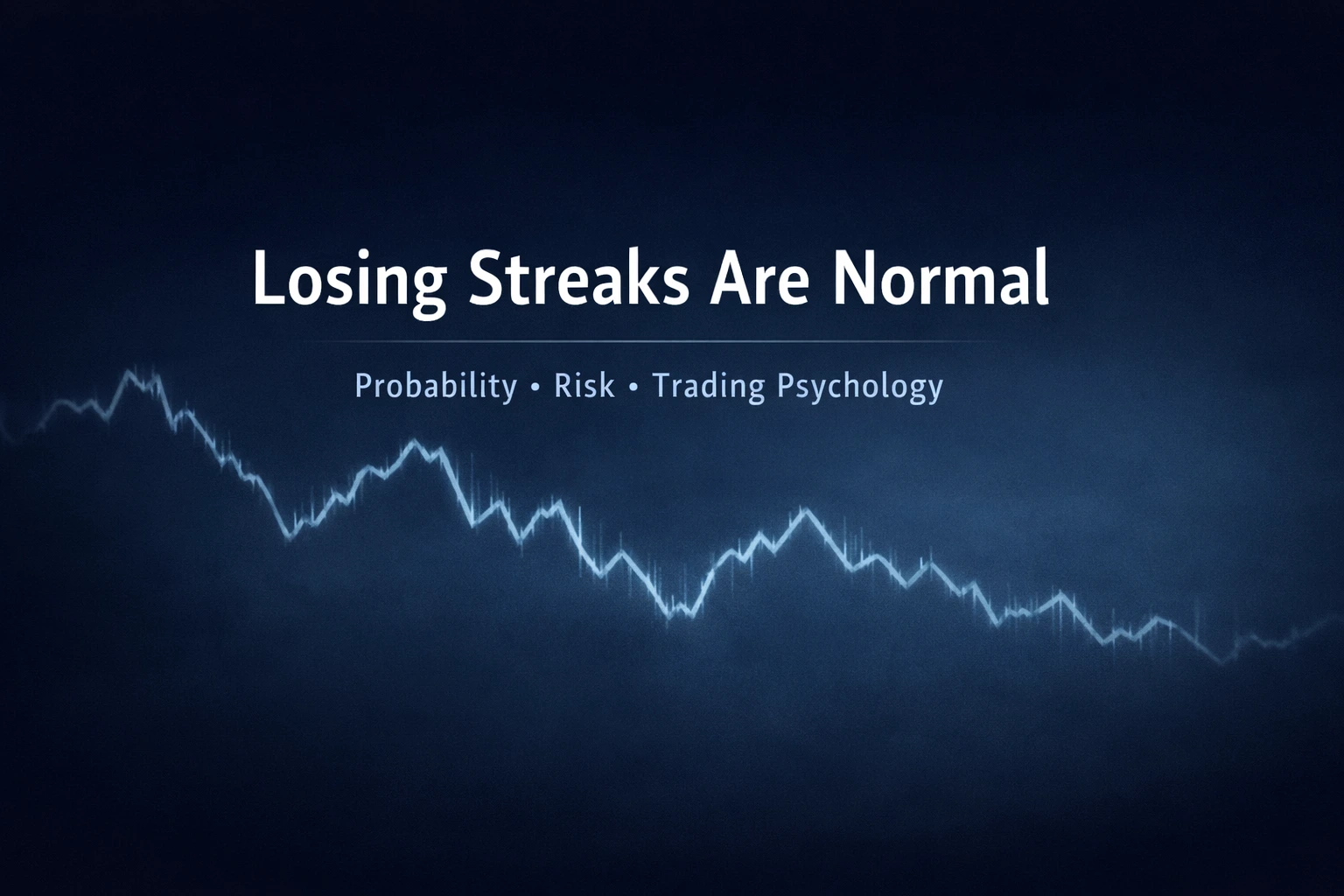 Losing Streaks Are Normal

Probability • Risk • Trading Psychology